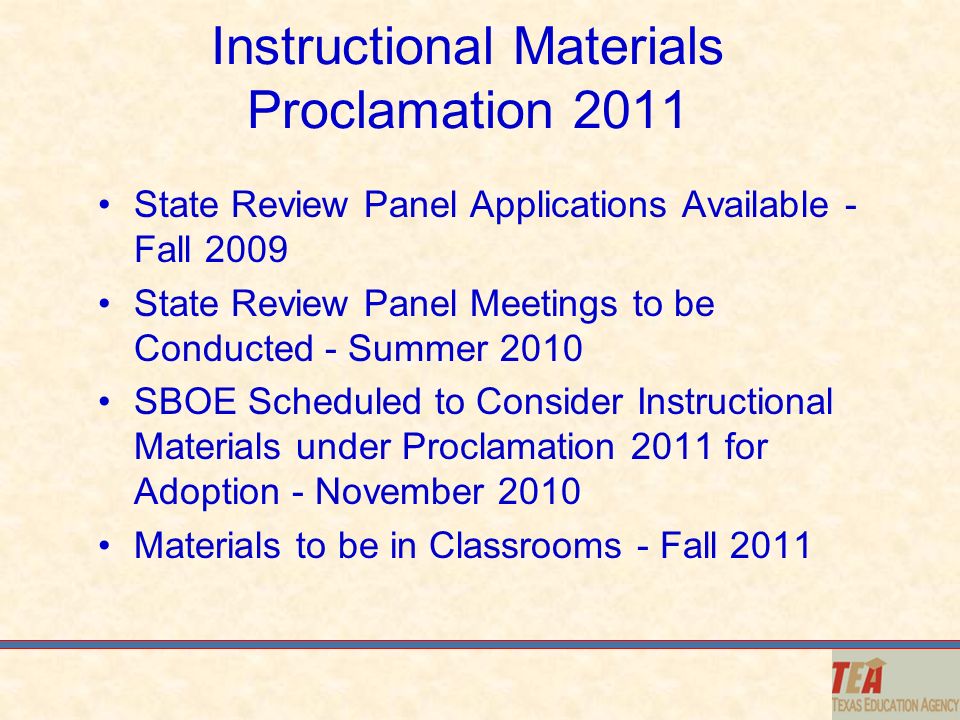 Instructional Materials Proclamation 2011

• State Review Panel Applications Available - Fall 2009
• State Review Panel Meetings to be Conducted - Summer 2010
• SBOE Scheduled to Consider Instructional Materials under Proclamation 2011 for Adoption - November 2010
• Materials to be in Classrooms - Fall 2011

TEA
TEXAS EDUCATION AGENCY